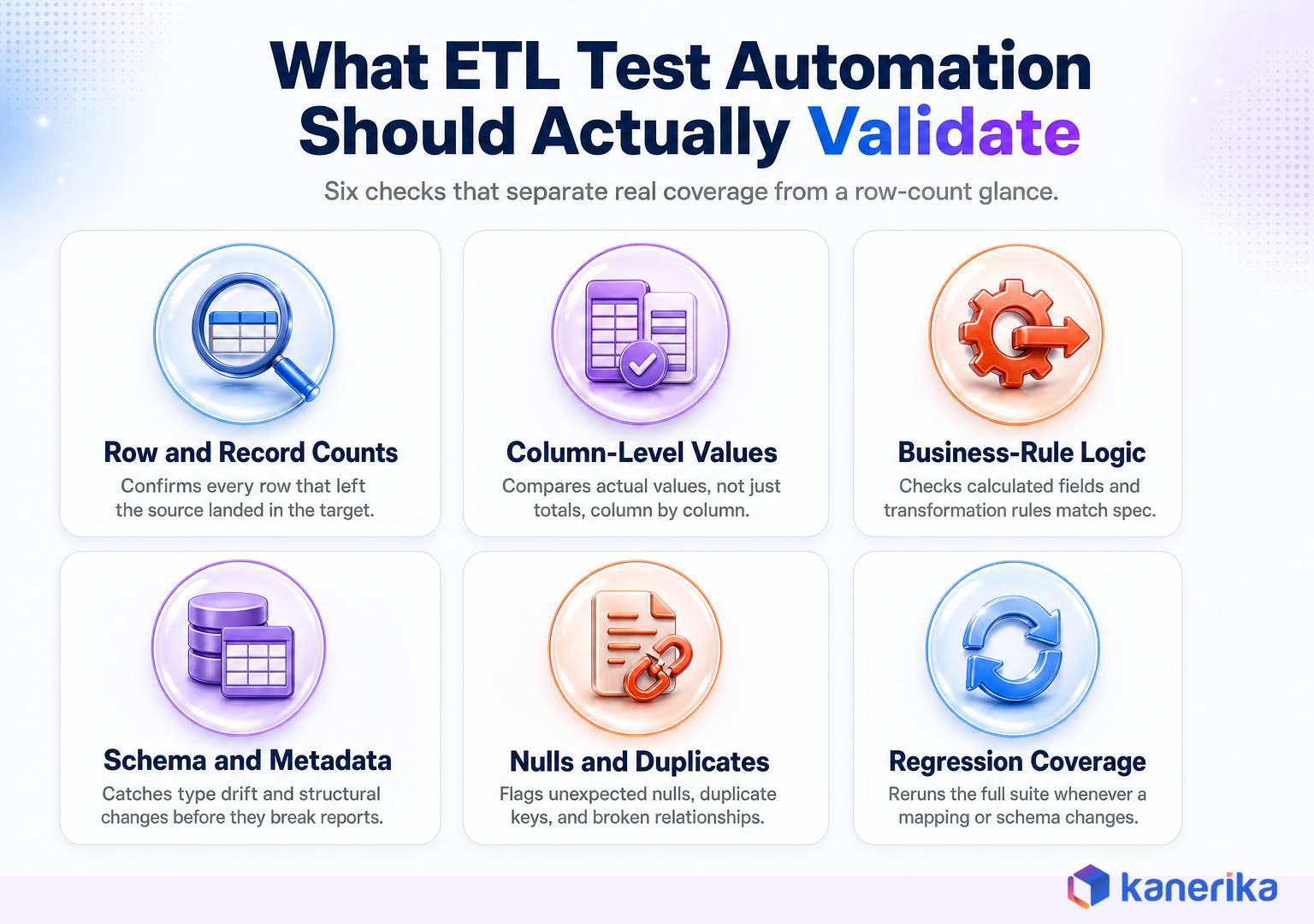 What ETL Test Automation Should Actually Validate

Six checks that separate real coverage from a row-count glance.

Row and Record Counts
Confirms every row that left the source landed in the target.

Column-Level Values
Compares actual values, not just totals, column by column.

Business-Rule Logic
Checks calculated fields and transformation rules match spec.

Schema and Metadata
Catches type drift and structural changes before they break reports.

Nulls and Duplicates
Flags unexpected nulls, duplicate keys, and broken relationships.

Regression Coverage
Reruns the full suite whenever a mapping or schema changes.

kanerika